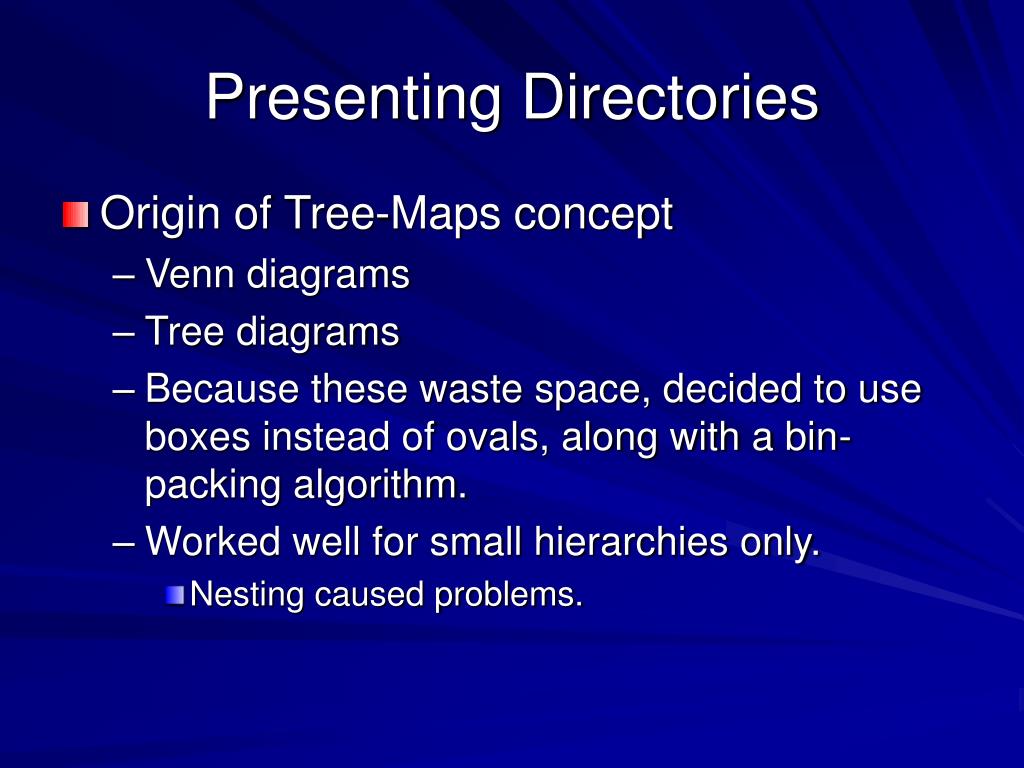 Presenting Directories

Origin of Tree-Maps concept
– Venn diagrams
– Tree diagrams
– Because these waste space, decided to use boxes instead of ovals, along with a bin-packing algorithm.
– Worked well for small hierarchies only.
Nesting caused problems.